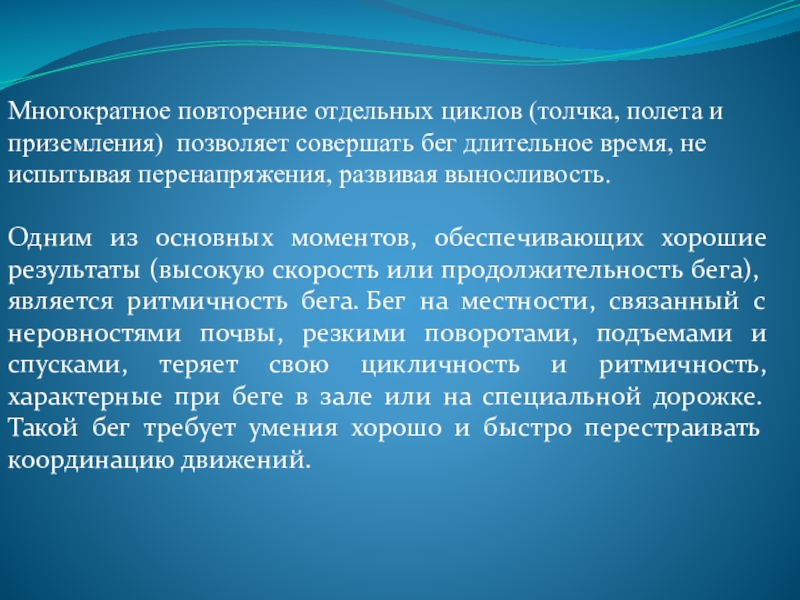 Многократное повторение отдельных циклов (толчка, полета и приземления) позволяет совершать бег длительное время, не испытывая перенапряжения, развивая выносливость.

Одним из основных моментов, обеспечивающих хорошие результаты (высокую скорость или продолжительность бега), является ритмичность бега. Бег на местности, связанный с неровностями почвы, резкими поворотами, подъемами и спусками, теряет свою цикличность и ритмичность, характерные при беге в зале или на специальной дорожке. Такой бег требует умения хорошо и быстро перестраивать координацию движений.